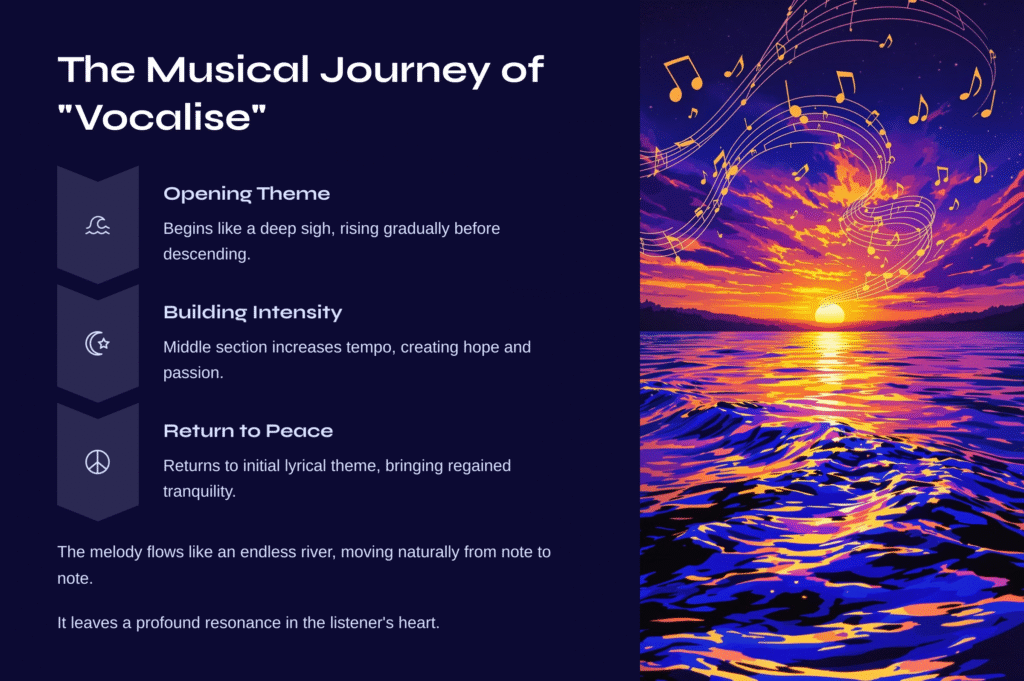 The Musical Journey of "Vocalise"

Opening Theme

Begins like a deep sigh, rising gradually before descending.

Building Intensity

Middle section increases tempo, creating hope and passion.

Return to Peace

Returns to initial lyrical theme, bringing regained tranquility.

The melody flows like an endless river, moving naturally from note to note.

It leaves a profound resonance in the listener's heart.